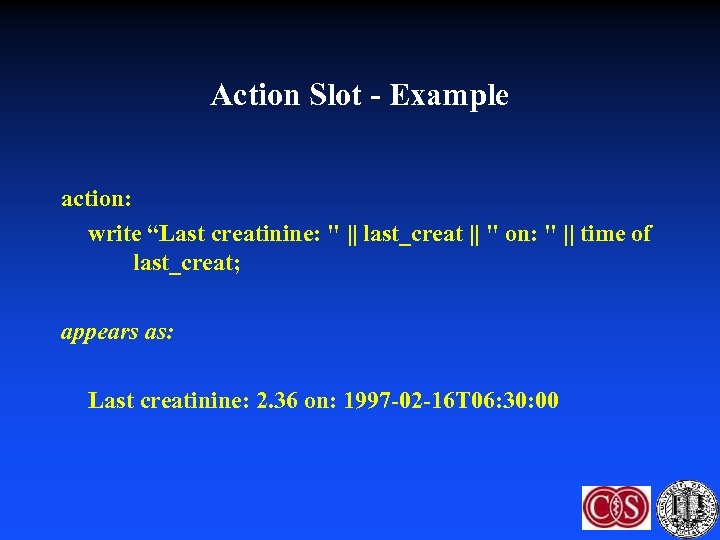 Action Slot - Example

action:

write “Last creatinine: " || last_creat || " on: " || time of last_creat;

appears as:

Last creatinine: 2.36 on: 1997-02-16T06:30:00

CS